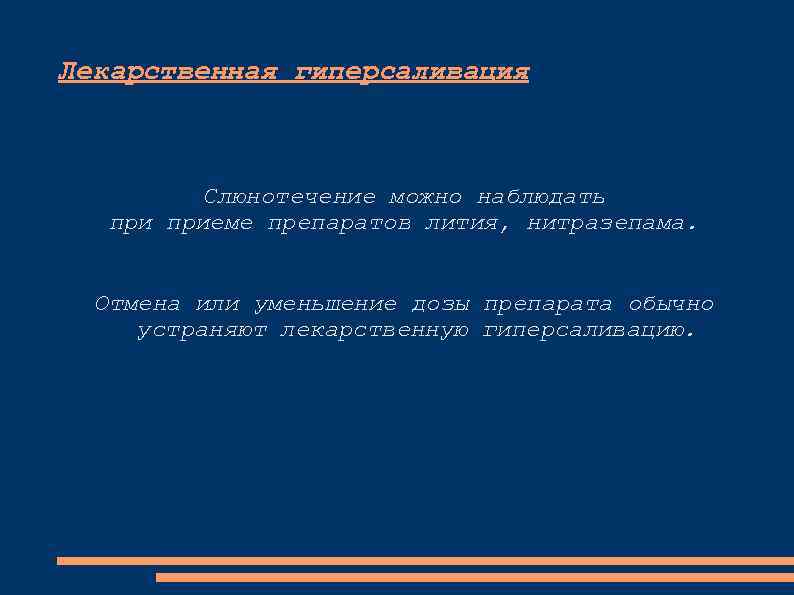 Лекарственная гиперсаливация

Слюнотечение можно наблюдать при приеме препаратов лития, нитразепама.

Отмена или уменьшение дозы препарата обычно устраняют лекарственную гиперсаливацию.